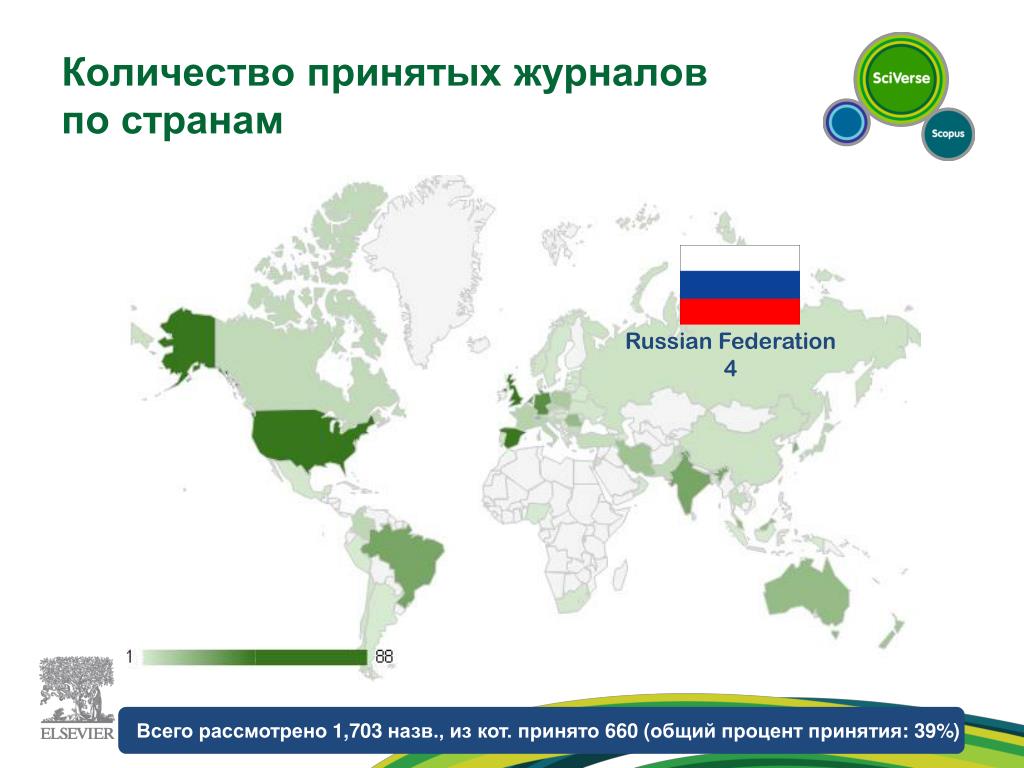 Количество принятых журналов по странам

SciVerse

Scopus

Russian Federation
4

1

88

ELSEVIER

Всего рассмотрено 1,703 назв., из кот. принято 660 (общий процент принятия: 39%)